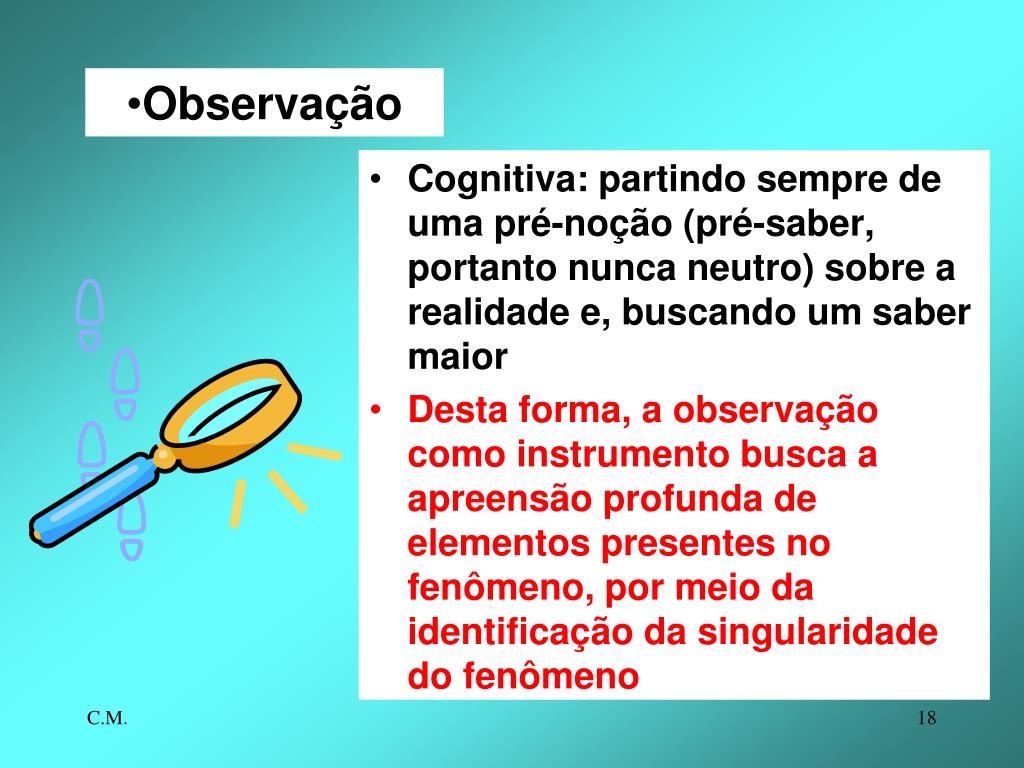 •Observação

• Cognitiva: partindo sempre de uma pré-noção (pré-saber, portanto nunca neutro) sobre a realidade e, buscando um saber maior
• Desta forma, a observação como instrumento busca a apreensão profunda de elementos presentes no fenômeno, por meio da identificação da singularidade do fenômeno

C.M.

18